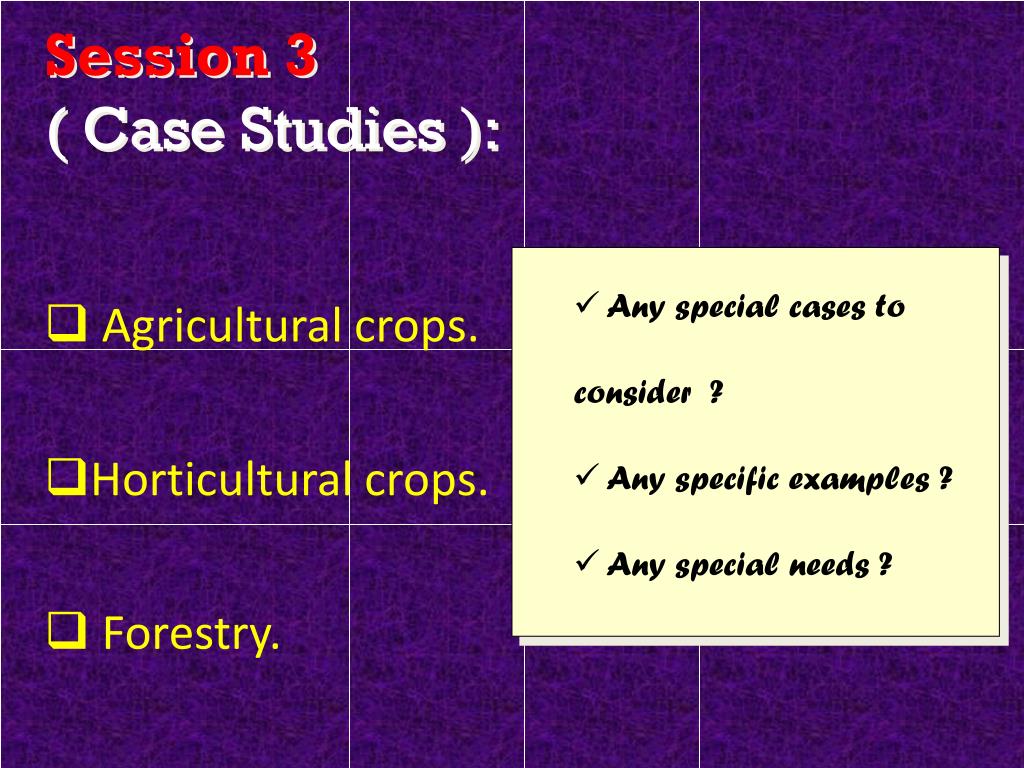 Session 3
( Case Studies ):

❑ Agricultural crops.

❑Horticultural crops.

❑ Forestry.

✓ Any special cases to consider ?

✓ Any specific examples ?

✓ Any special needs ?